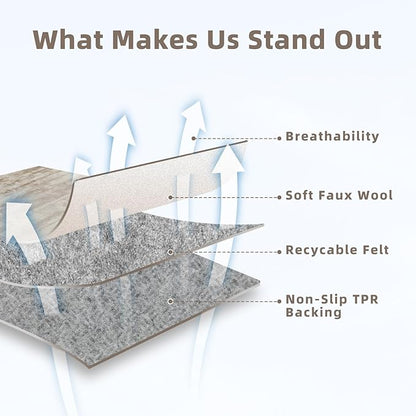 What Makes Us Stand Out

Breathability

Soft Faux Wool

Recycable Felt

Non-Slip TPR Backing